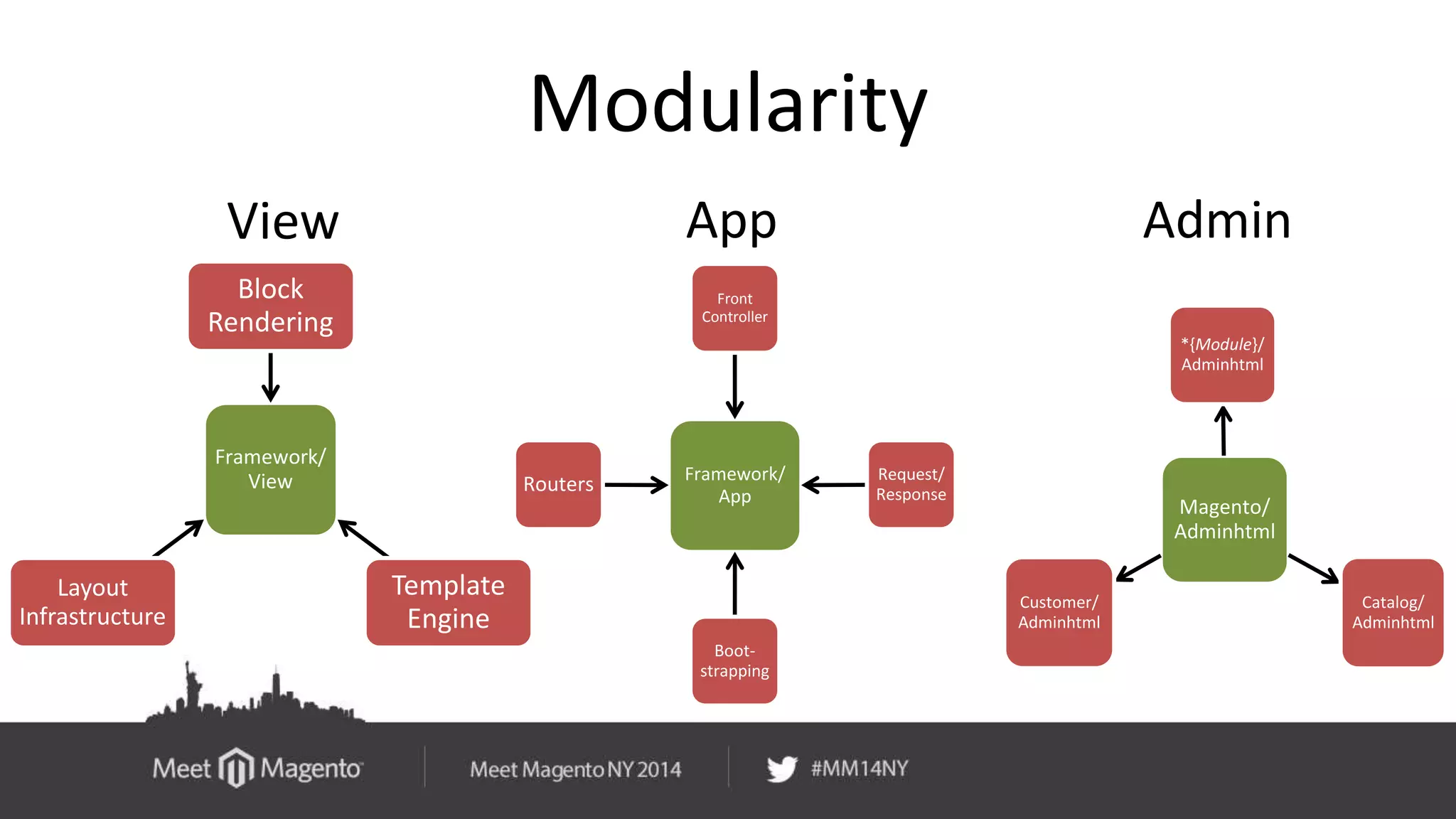 Modularity

View

Block Rendering

Framework/ View

Layout Infrastructure

Template Engine

App

Front Controller

Routers

Framework/ App

Request/ Response

Boot-strapping

Admin

*{Module}/ Adminhtml

Magento/ Adminhtml

Customer/ Adminhtml

Catalog/ Adminhtml

Meet Magento

Meet Magento NY 2014

#MM14NY